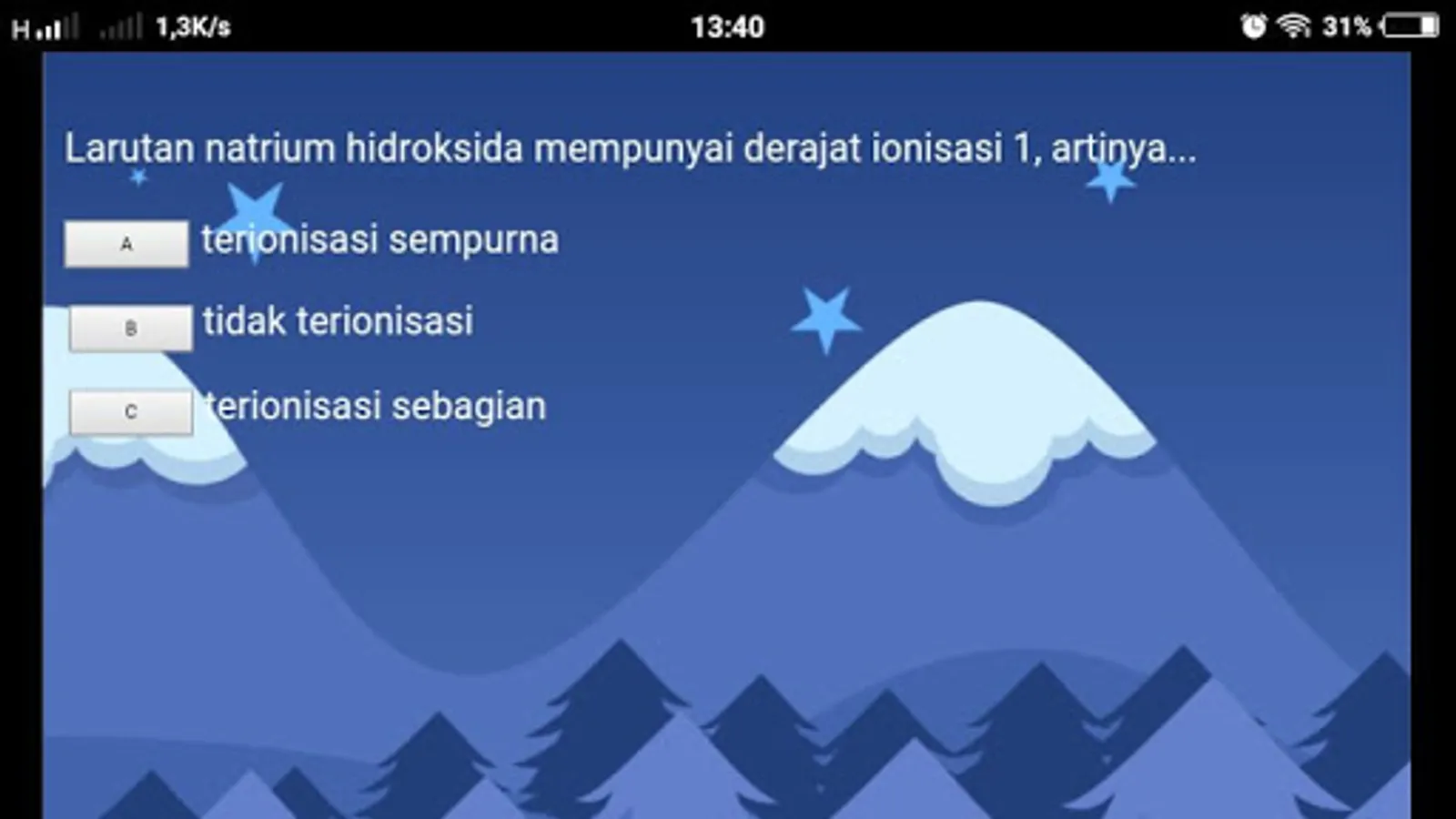 H 1,3K/s 13:40 31%

Larutan natrium hidroksida mempunyai derajat ionisasi 1, artinya...

A terionisasi sempurna

B tidak terionisasi

C terionisasi sebagian